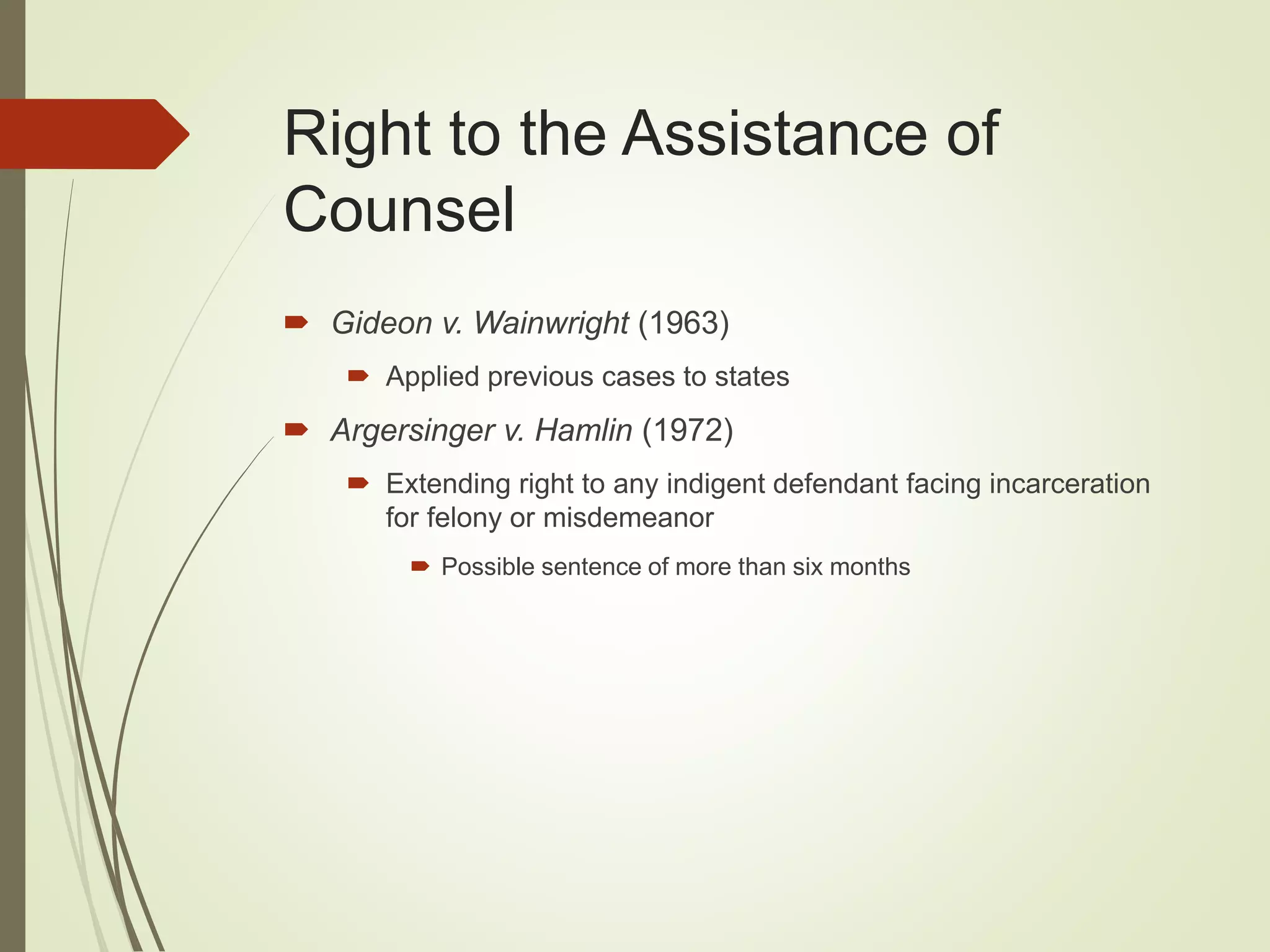 Right to the Assistance of Counsel

Gideon v. Wainwright (1963)

Applied previous cases to states

Argersinger v. Hamlin (1972)

Extending right to any indigent defendant facing incarceration for felony or misdemeanor

Possible sentence of more than six months